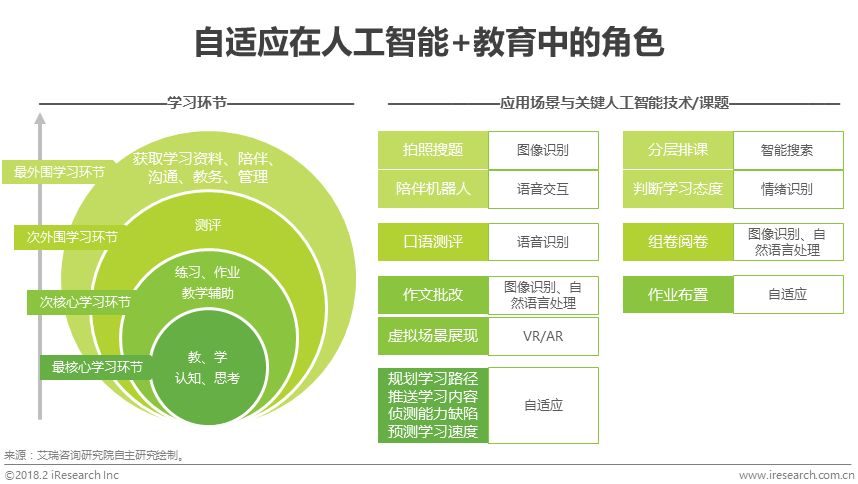 自适应在人工智能+教育中的角色

学习环节

最外围学习环节
获取学习资料、陪伴、沟通、教务、管理

次外围学习环节
测评

次核心学习环节
练习、作业
教学辅助

最核心学习环节
教、学
认知、思考

应用场景与关键人工智能技术/课题

| 拍照搜题 | 图像识别 |
|---|---|
| 陪伴机器人 | 语音交互 |
| 口语测评 | 语音识别 |
| 作文批改 | 图像识别、自然语言处理 |
| 虚拟场景展现 | VR/AR |
| 规划学习路径 推送学习内容 侦测能力缺陷 预测学习速度 | 自适应 |

| 分层排课 | 智能搜索 |
|---|---|
| 判断学习态度 | 情绪识别 |
| 组卷阅卷 | 图像识别、自然语言处理 |
| 作业布置 | 自适应 |

来源：艾瑞咨询研究院自主研究绘制。

©2018.2 iResearch Inc
www.iresearch.com.cn